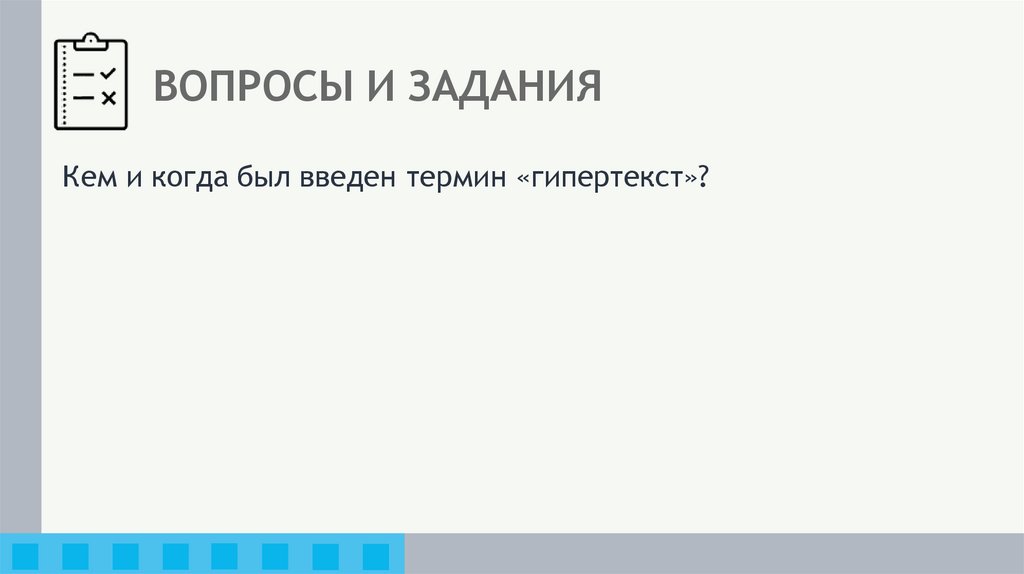 ВОПРОСЫ И ЗАДАНИЯ

Кем и когда был введен термин «гипертекст»?